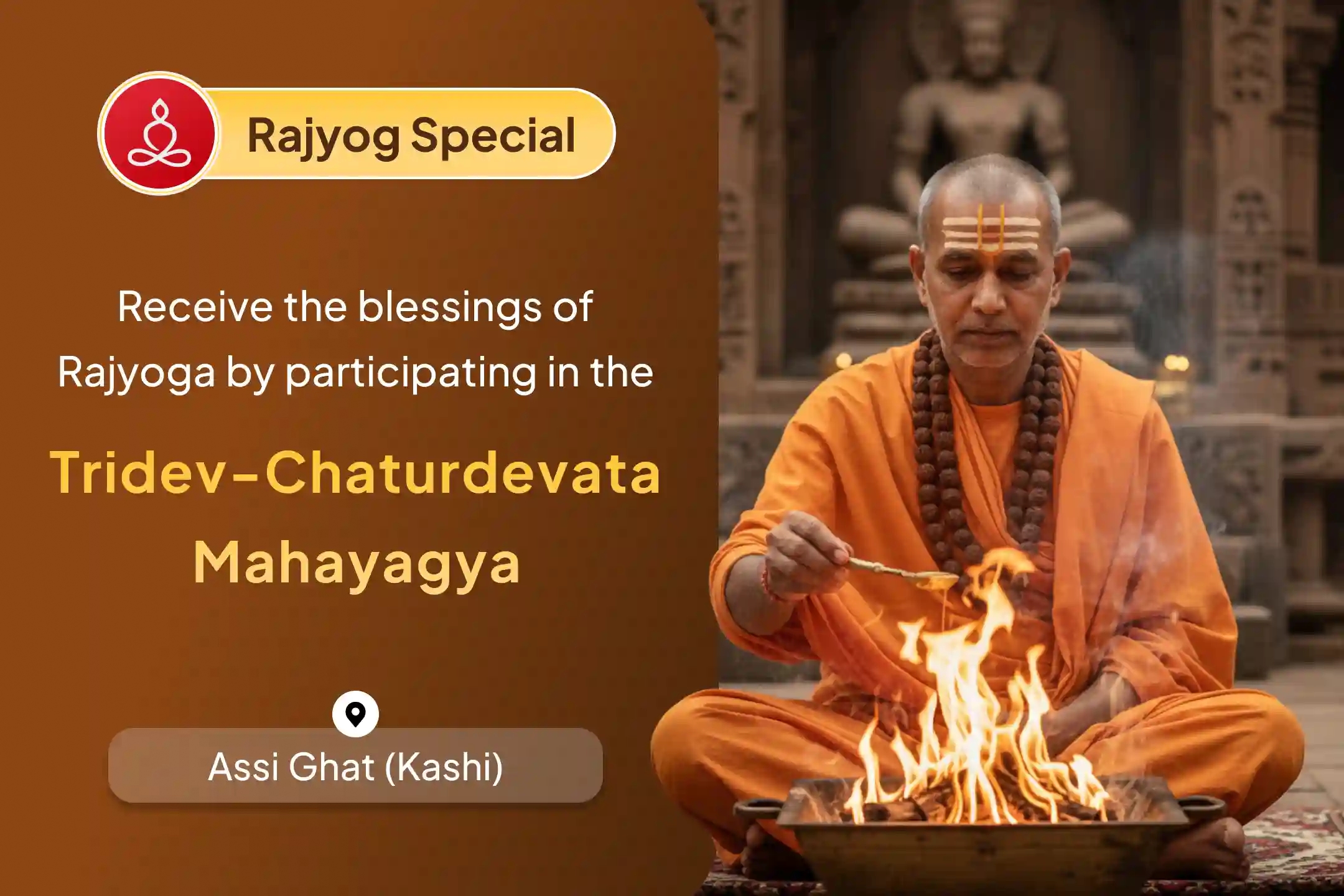 Rajyog Special

Receive the blessings of Rajyoga by participating in the

Tridev-Chaturdevata Mahayagya

Assi Ghat (Kashi)